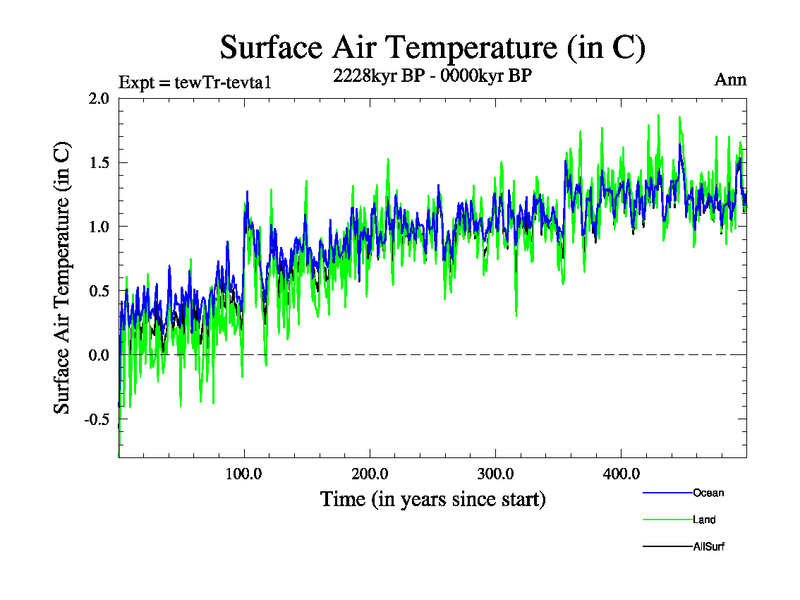 Surface Air Temperature (in C)

Expt = tewTr-tevta1

2228kyr BP - 0000kyr BP

Ann

Surface Air Temperature (in C)

2.0
1.5
1.0
0.5
0.0
-0.5

100.0
200.0
300.0
400.0

Time (in years since start)

Ocean
Land
AllSurf